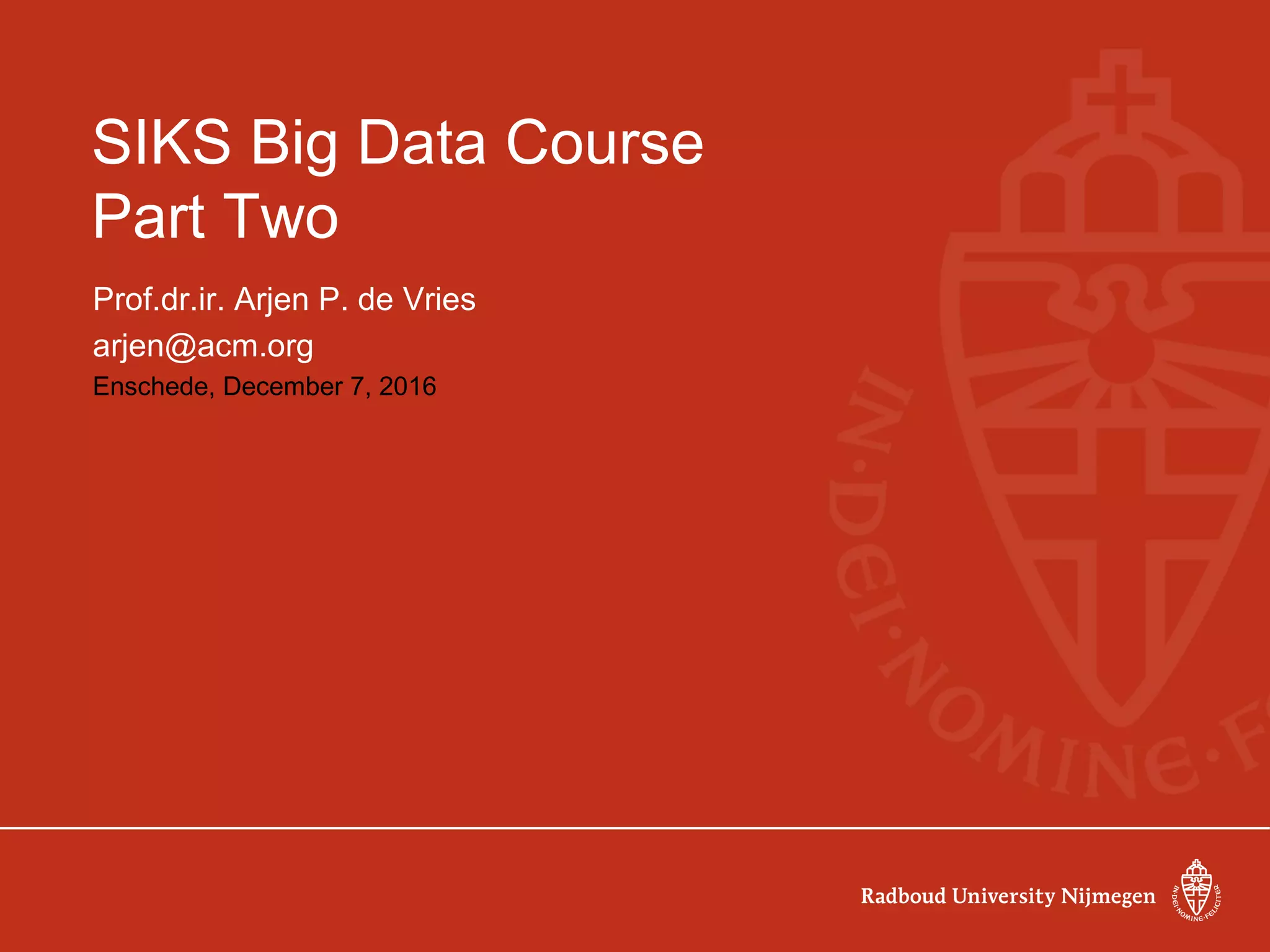 SIKS Big Data Course
Part Two

Prof.dr.ir. Arjen P. de Vries

arjen@acm.org

Enschede, December 7, 2016

IN·DEI·NOMINE·F

Radboud University Nijmegen

IN·DEI·NOMINE·FELICITER